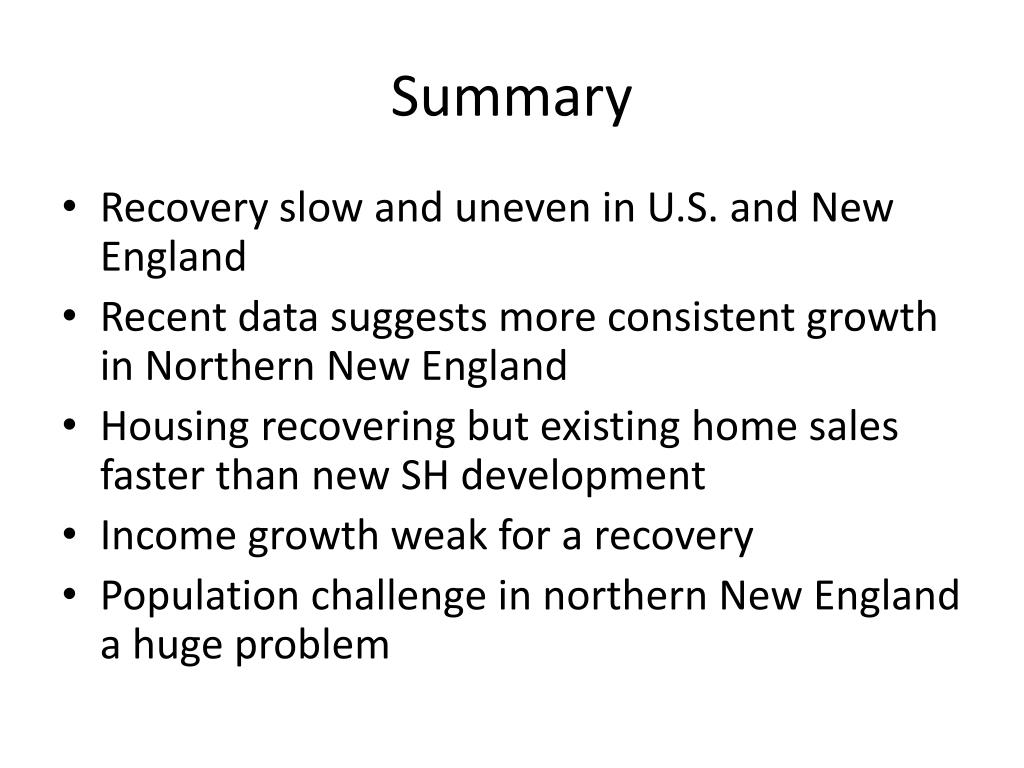 Summary

• Recovery slow and uneven in U.S. and New England
• Recent data suggests more consistent growth in Northern New England
• Housing recovering but existing home sales faster than new SH development
• Income growth weak for a recovery
• Population challenge in northern New England a huge problem